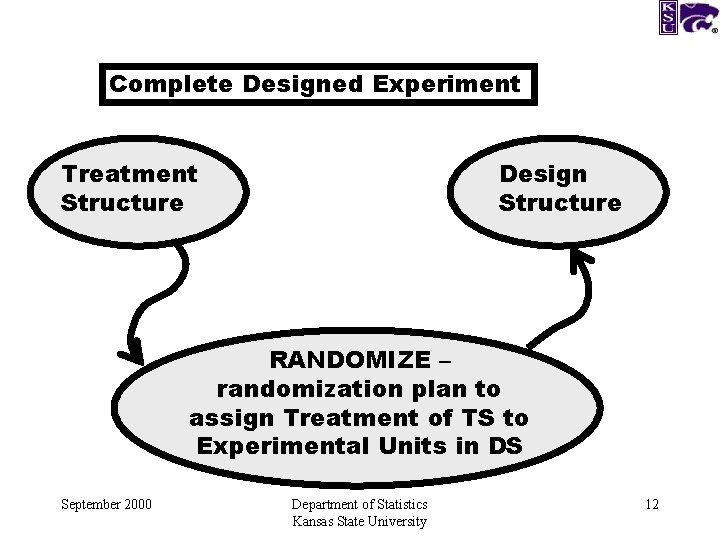 KSU

Complete Designed Experiment

Treatment Structure

Design Structure

RANDOMIZE – randomization plan to assign Treatment of TS to Experimental Units in DS

September 2000

Department of Statistics
Kansas State University

12